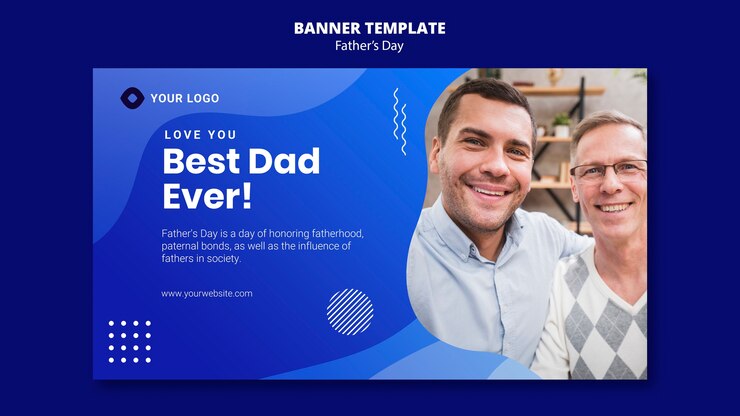 BANNER TEMPLATE
Father's Day

YOUR LOGO

LOVE YOU
Best Dad Ever!

Father's Day is a day of honoring fatherhood, paternal bonds, as well as the influence of fathers in society.

www.yourwebsite.com